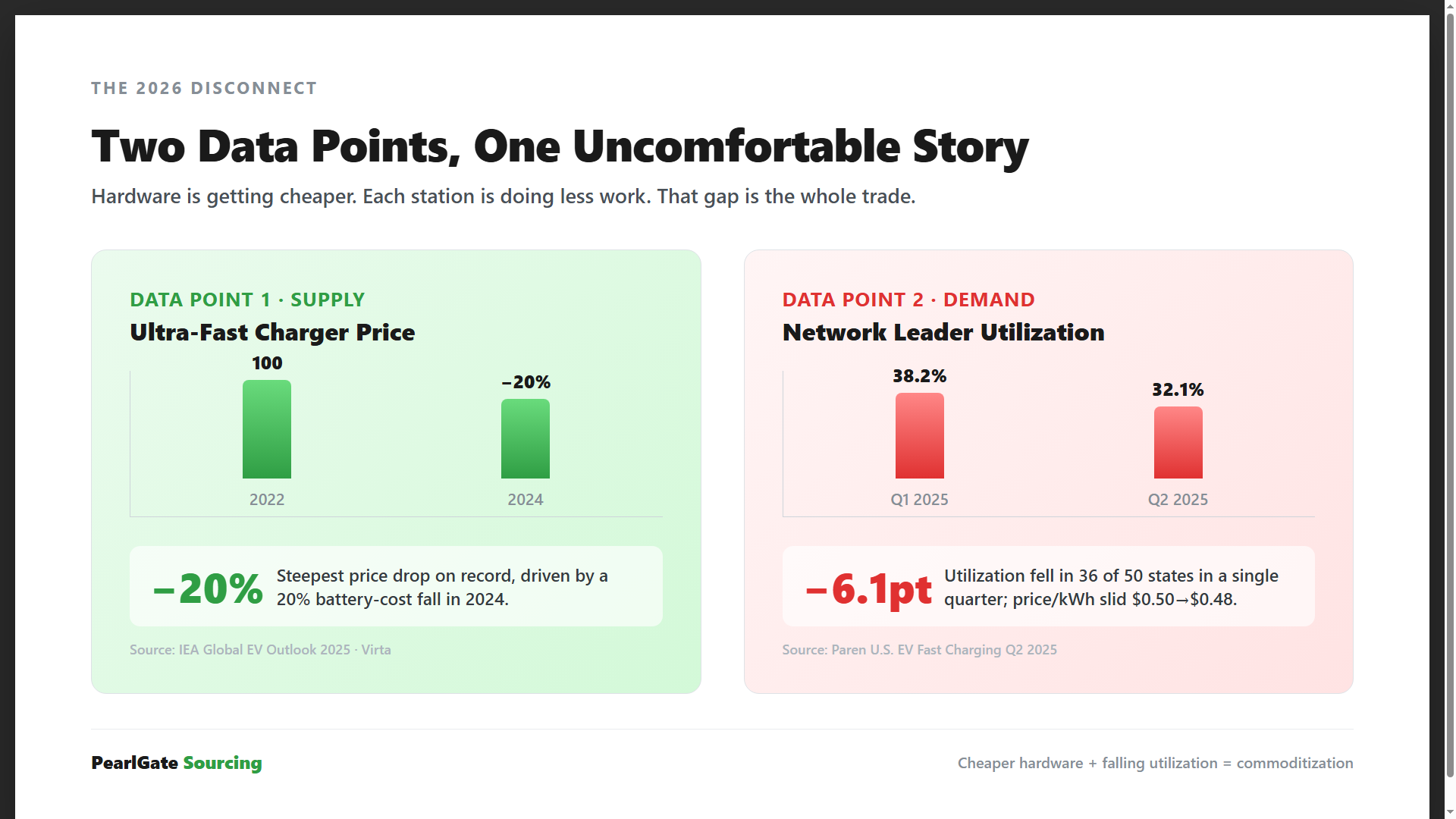 THE 2026 DISCONNECT

Two Data Points, One Uncomfortable Story

Hardware is getting cheaper. Each station is doing less work. That gap is the whole trade.

DATA POINT 1 · SUPPLY

Ultra-Fast Charger Price

100

−20%

2022

2024

−20% Steepest price drop on record, driven by a 20% battery-cost fall in 2024.

Source: IEA Global EV Outlook 2025 · Virta

DATA POINT 2 · DEMAND

Network Leader Utilization

38.2%

32.1%

Q1 2025

Q2 2025

−6.1pt Utilization fell in 36 of 50 states in a single quarter; price/kWh slid \$0.50→\$0.48.

Source: Paren U.S. EV Fast Charging Q2 2025

PearlGate Sourcing

Cheaper hardware + falling utilization = commoditization